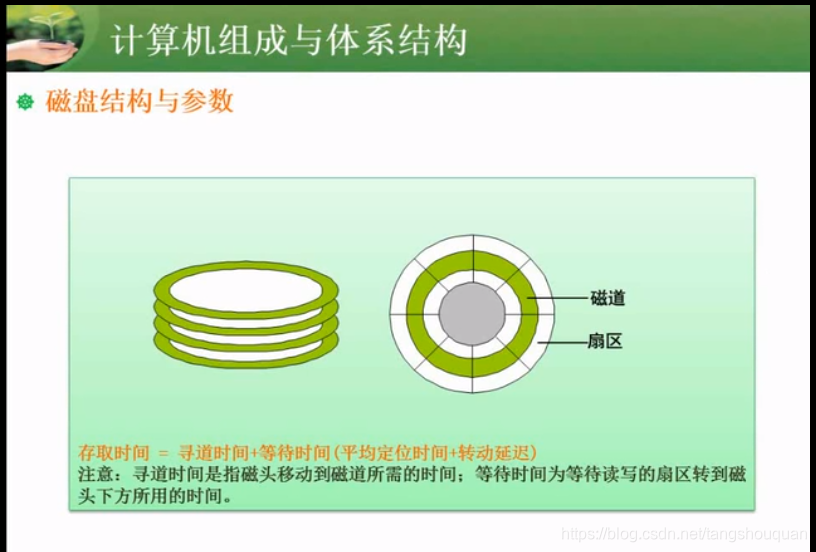 计算机组成与体系结构

磁盘结构与参数

磁道

扇区

存取时间 = 寻道时间+等待时间(平均定位时间+转动延迟)

注意：寻道时间是指磁头移动到磁道所需的时间；等待时间为等待读写的扇区转到磁头下方所用的时间。

https://blog.csdn.net/tangshouquan